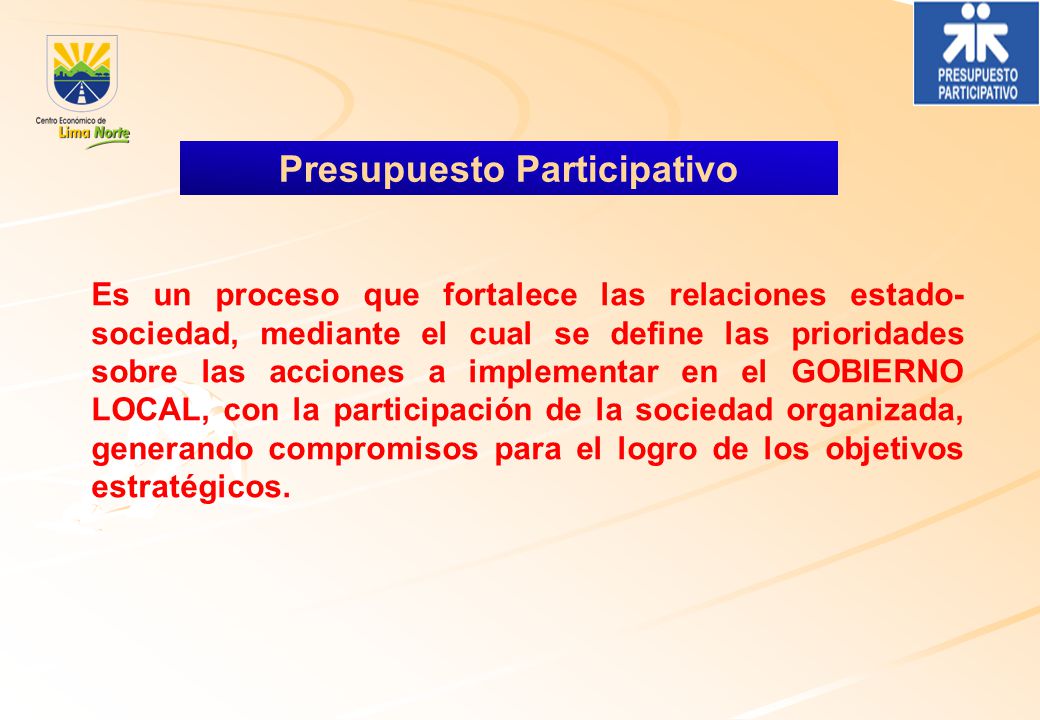 Centro Económico de Lima Norte

PRESUPUESTO PARTICIPATIVO

Presupuesto Participativo

Es un proceso que fortalece las relaciones estado-sociedad, mediante el cual se define las prioridades sobre las acciones a implementar en el GOBIERNO LOCAL, con la participación de la sociedad organizada, generando compromisos para el logro de los objetivos estratégicos.